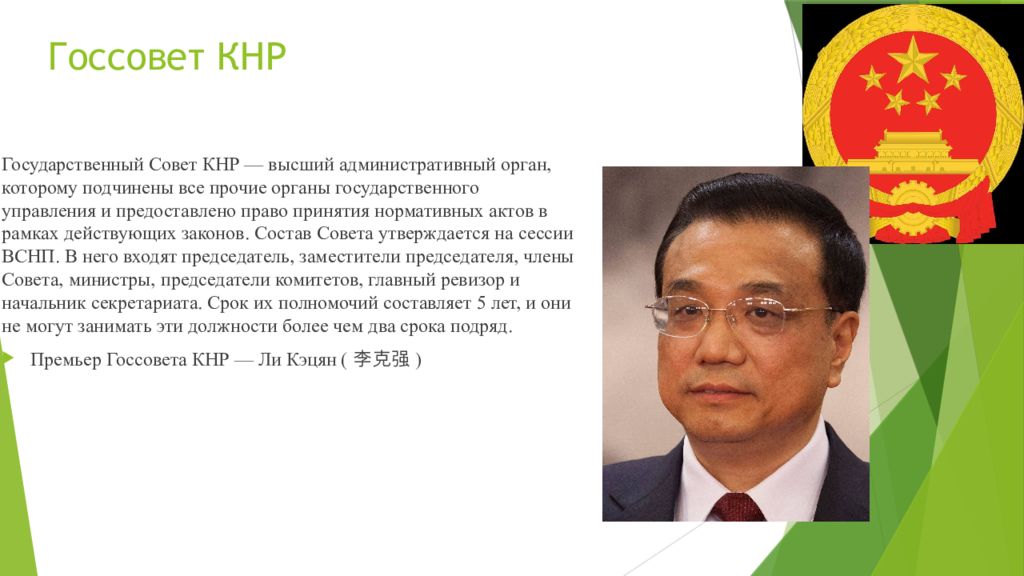 Госсовет КНР

Государственный Совет КНР — высший административный орган, которому подчинены все прочие органы государственного управления и предоставлено право принятия нормативных актов в рамках действующих законов. Состав Совета утверждается на сессии ВСНП. В него входят председатель, заместители председателя, члены Совета, министры, председатели комитетов, главный ревизор и начальник секретариата. Срок их полномочий составляет 5 лет, и они не могут занимать эти должности более чем два срока подряд.

Премьер Госсовета КНР — Ли Кэцян ( 李克强 )